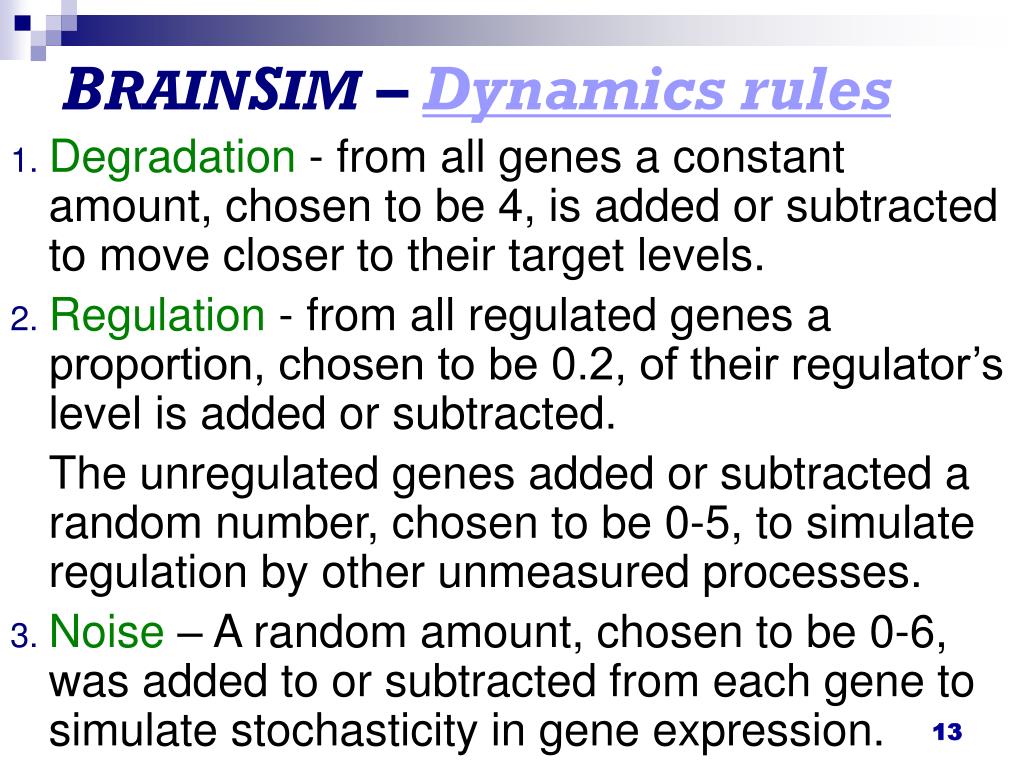 BRAINSIM – Dynamics rules

1. Degradation - from all genes a constant amount, chosen to be 4, is added or subtracted to move closer to their target levels.

2. Regulation - from all regulated genes a proportion, chosen to be 0.2, of their regulator’s level is added or subtracted.

The unregulated genes added or subtracted a random number, chosen to be 0-5, to simulate regulation by other unmeasured processes.

3. Noise – A random amount, chosen to be 0-6, was added to or subtracted from each gene to simulate stochasticity in gene expression.

13